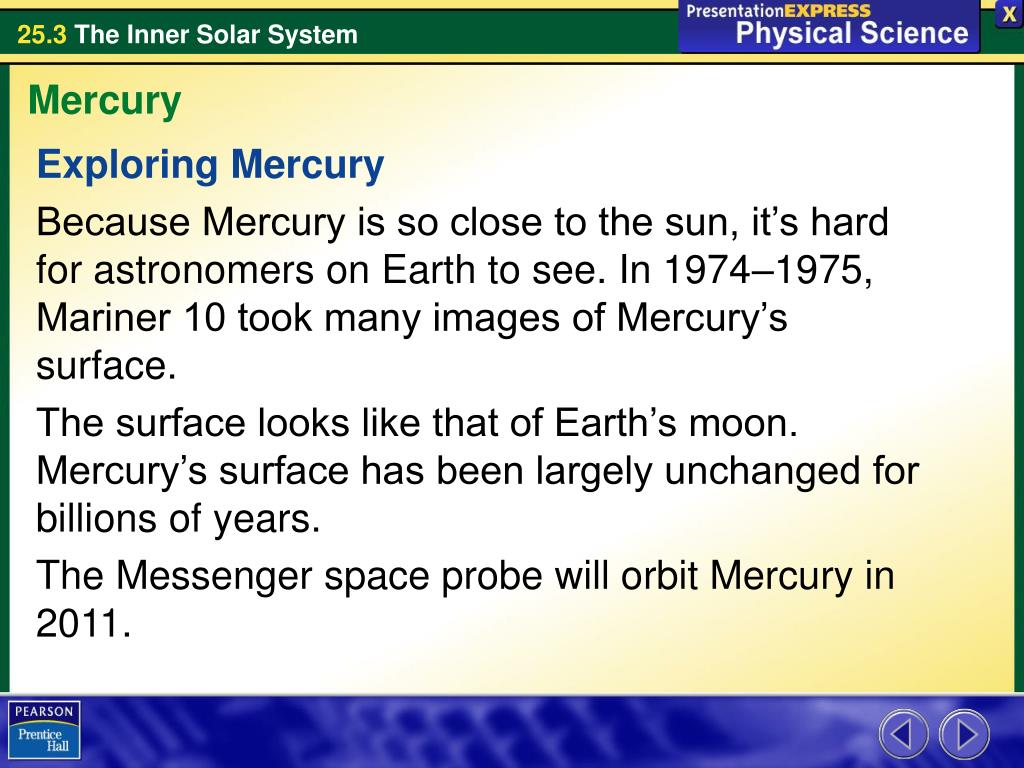 25.3 The Inner Solar System

PresentationEXPRESS Physical Science

X

Mercury

Exploring Mercury

Because Mercury is so close to the sun, it’s hard for astronomers on Earth to see. In 1974–1975, Mariner 10 took many images of Mercury’s surface.

The surface looks like that of Earth’s moon. Mercury’s surface has been largely unchanged for billions of years.

The Messenger space probe will orbit Mercury in 2011.

PEARSON Prentice Hall